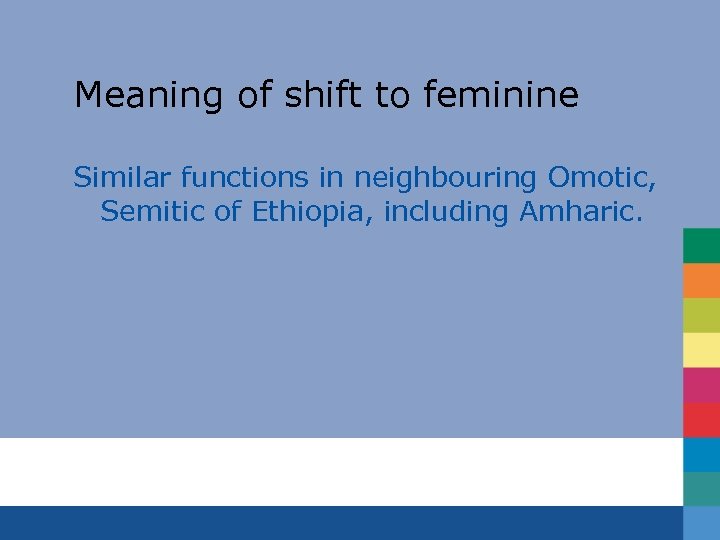 Meaning of shift to feminine

Similar functions in neighbouring Omotic, Semitic of Ethiopia, including Amharic.